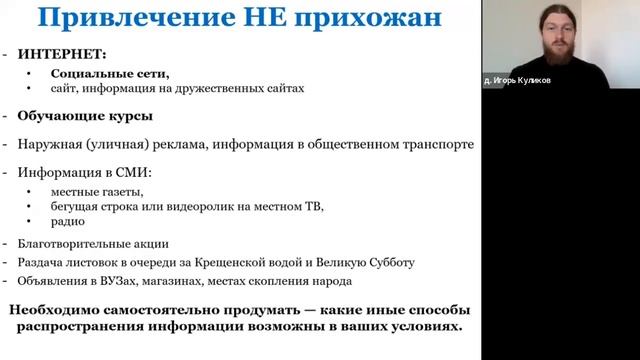 Привлечение НЕ прихожан

- ИНТЕРНЕТ:
  • Социальные сети,
  • сайт, информация на дружественных сайтах

- Обучающие курсы

- Наружная (уличная) реклама, информация в общественном транспорте

- Информация в СМИ:
  • местные газеты,
  • бегущая строка или видеоролик на местном ТВ,
  • радио

- Благотворительные акции
- Раздача листовок в очереди за Крещенской водой и Великую Субботу
- Объявления в ВУЗах, магазинах, местах скопления народа

Необходимо самостоятельно продумать — какие иные способы распространения информации возможны в ваших условиях.

д. Игорь Куликов